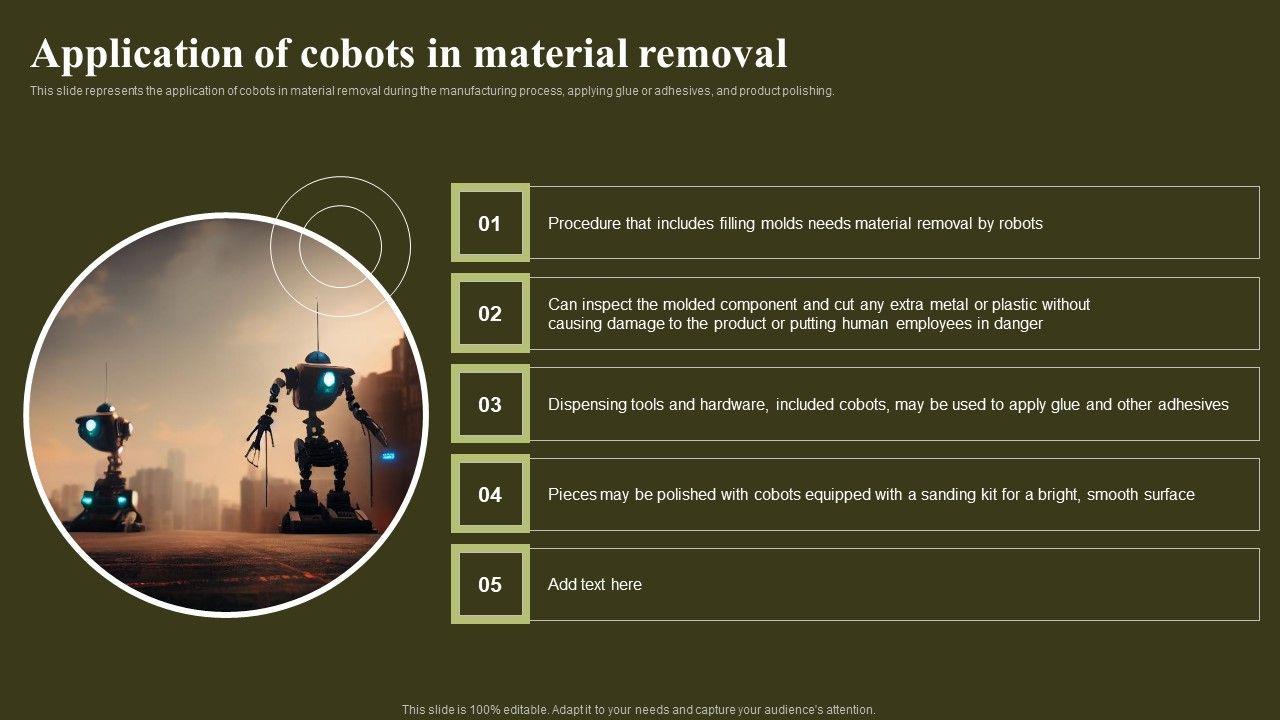 Application of cobots in material removal

This slide represents the application of cobots in material removal during the manufacturing process, applying glue or adhesives, and product polishing.

01
Procedure that includes filling molds needs material removal by robots

02
Can inspect the molded component and cut any extra metal or plastic without causing damage to the product or putting human employees in danger

03
Dispensing tools and hardware, included cobots, may be used to apply glue and other adhesives

04
Pieces may be polished with cobots equipped with a sanding kit for a bright, smooth surface

05
Add text here

This slide is 100% editable. Adapt it to your needs and capture your audience's attention.